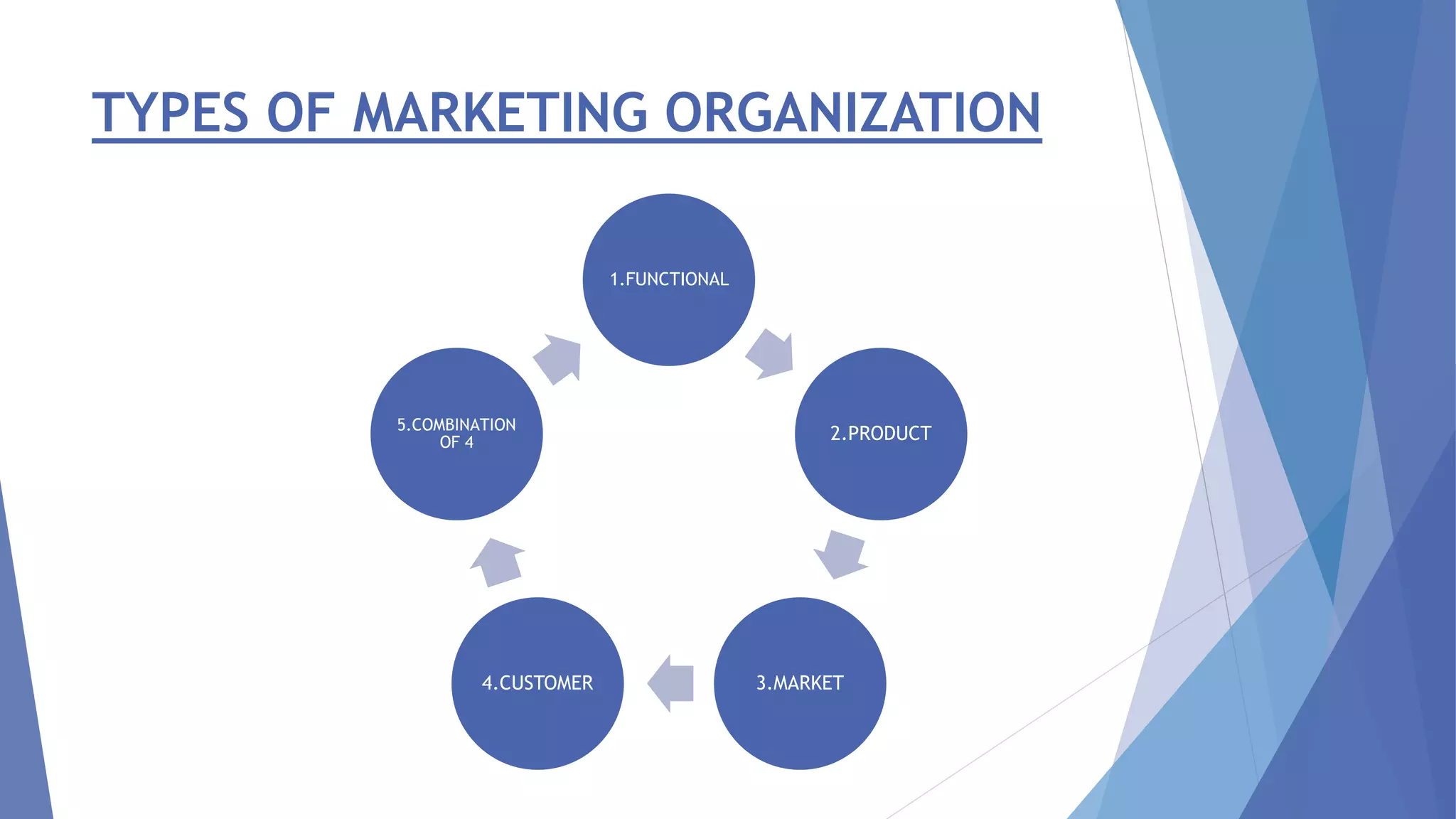 TYPES OF MARKETING ORGANIZATION

1.FUNCTIONAL

2.PRODUCT

3.MARKET

4.CUSTOMER

5.COMBINATION OF 4